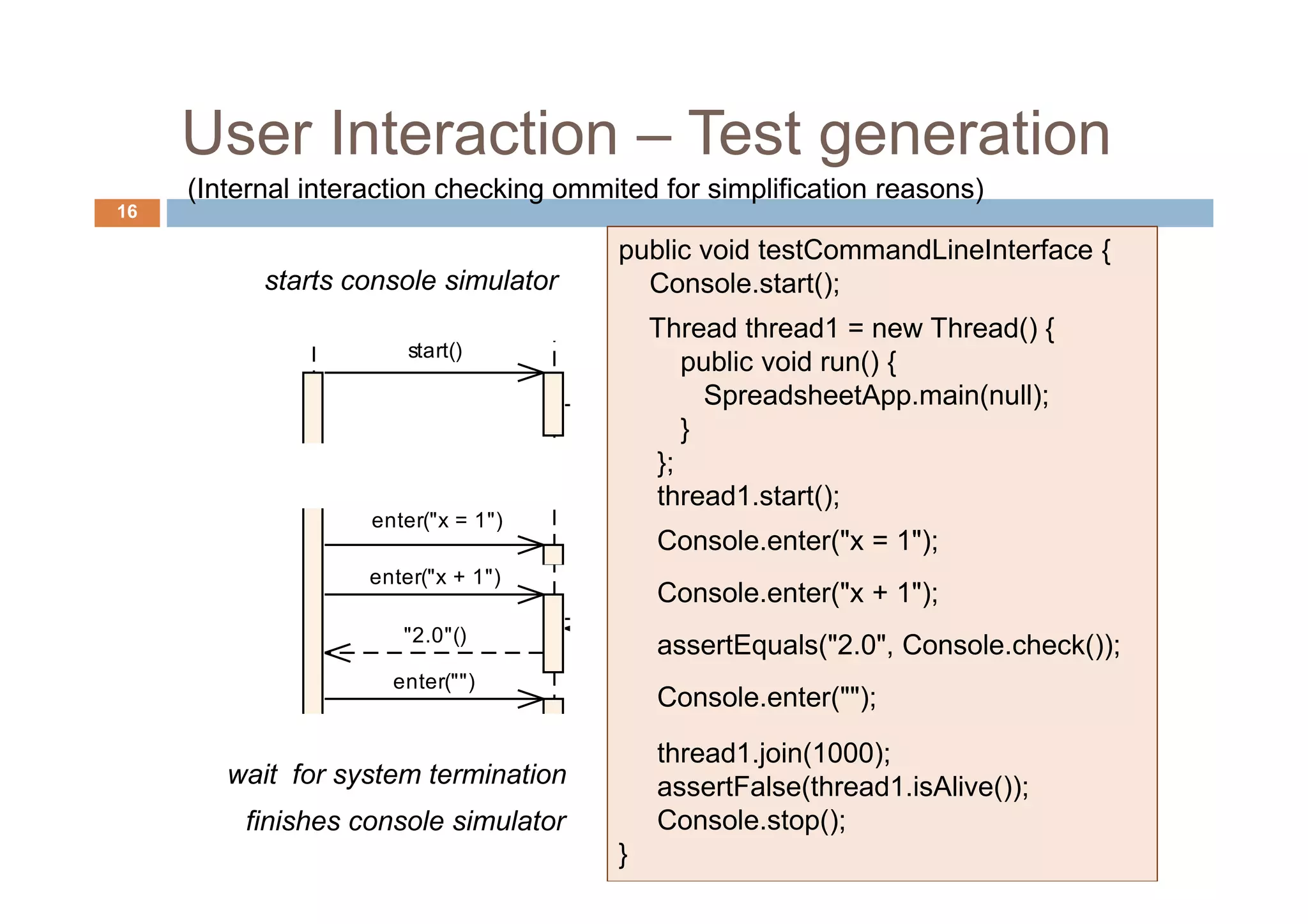 User Interaction – Test generation

(Internal interaction checking ommited for simplification reasons)

16

starts console simulator

start()

enter("x = 1")

enter("x + 1")

"2.0"()

enter("")

wait for system termination

finishes console simulator

public void testCommandLineInterface {
Console.start();
Thread thread1 = new Thread() {
public void run() {
SpreadsheetApp.main(null);
}
};
thread1.start();
Console.enter("x = 1");
Console.enter("x + 1");
assertEquals("2.0", Console.check());
Console.enter("");
thread1.join(1000);
assertFalse(thread1.isAlive());
Console.stop();
}